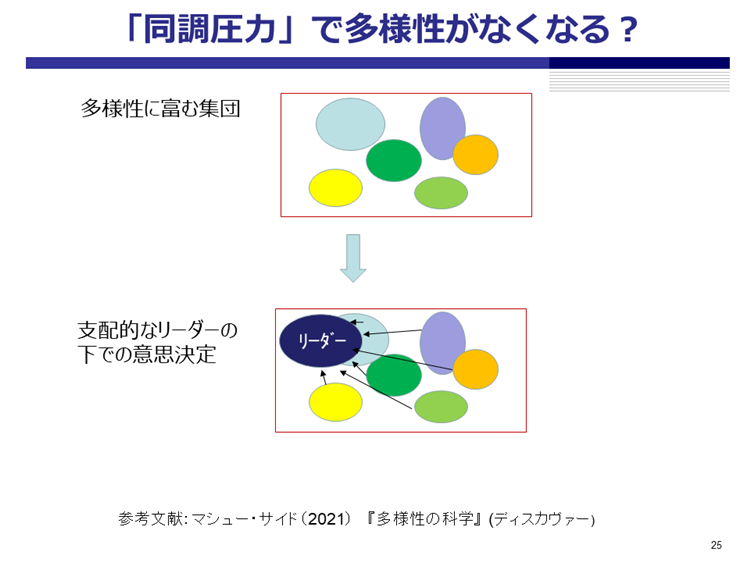 「同調圧力」で多様性がなくなる？

多様性に富む集団

支配的なリーダーの下での意思決定

リーダー

参考文献: マシュー・サイド（2021）『多様性の科学』(ディスカヴァー)

25